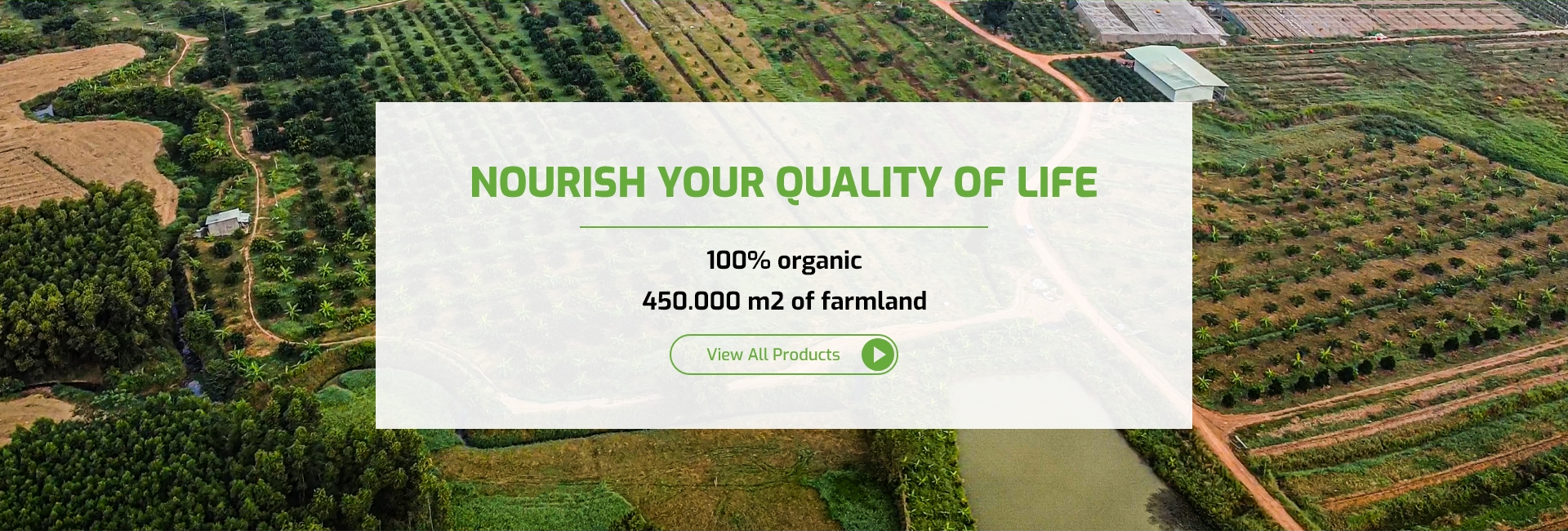 NOURISH YOUR QUALITY OF LIFE

100% organic

450.000 m2 of farmland

View All Products